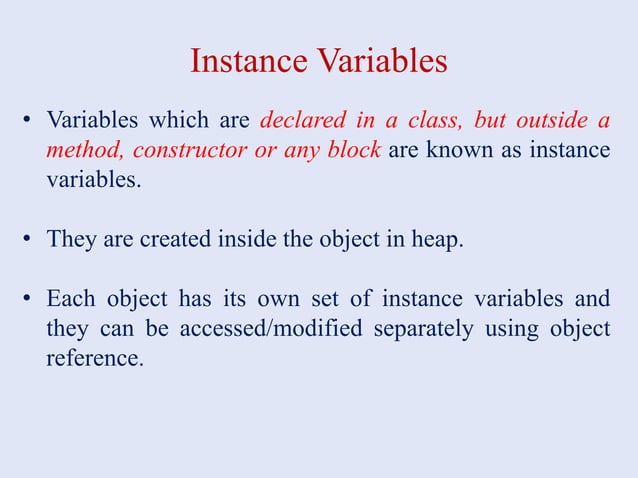 Instance Variables

• Variables which are declared in a class, but outside a method, constructor or any block are known as instance variables.

• They are created inside the object in heap.

• Each object has its own set of instance variables and they can be accessed/modified separately using object reference.